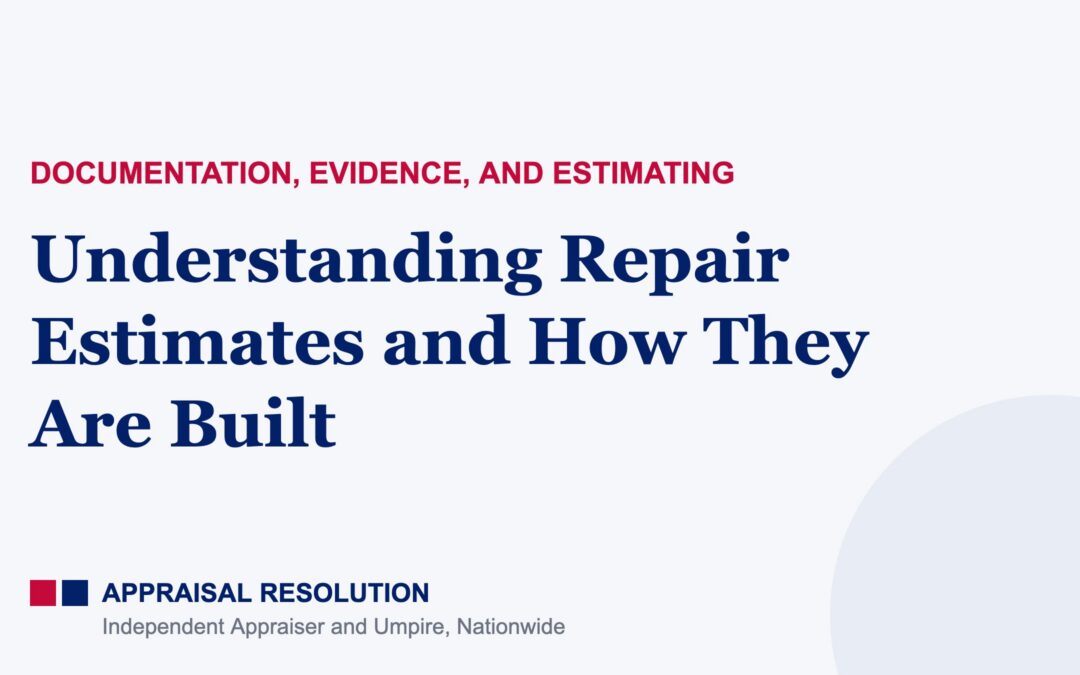 DOCUMENTATION, EVIDENCE, AND ESTIMATING

Understanding Repair Estimates and How They Are Built

APPRAISAL RESOLUTION
Independent Appraiser and Umpire, Nationwide